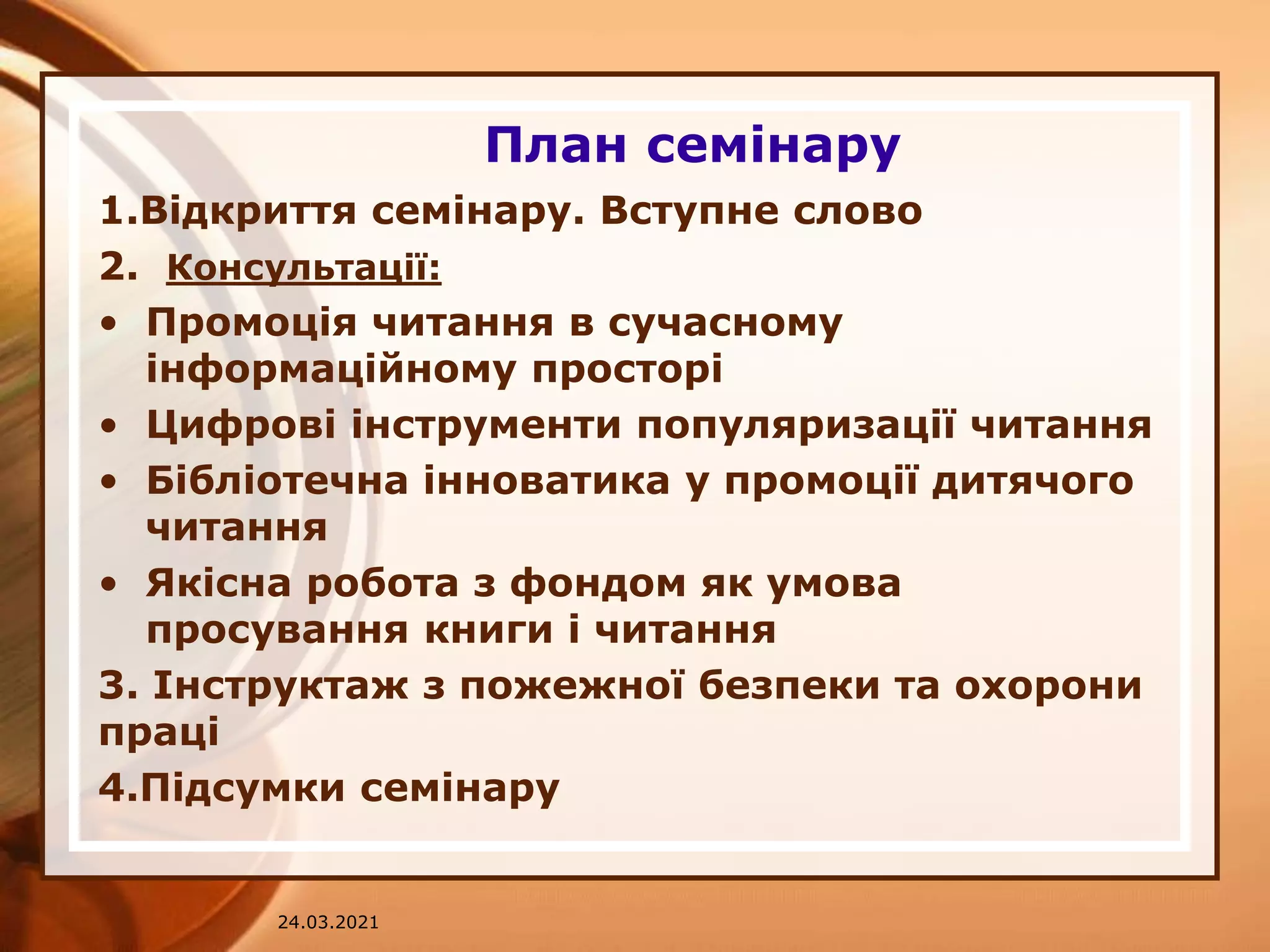 План семінару

1.Відкриття семінару. Вступне слово

2. Консультації:

• Промоція читання в сучасному інформаційному просторі

• Цифрові інструменти популяризації читання

• Бібліотечна інноватика у промоції дитячого читання

• Якісна робота з фондом як умова просування книги і читання

3. Інструктаж з пожежної безпеки та охорони праці

4.Підсумки семінару

24.03.2021